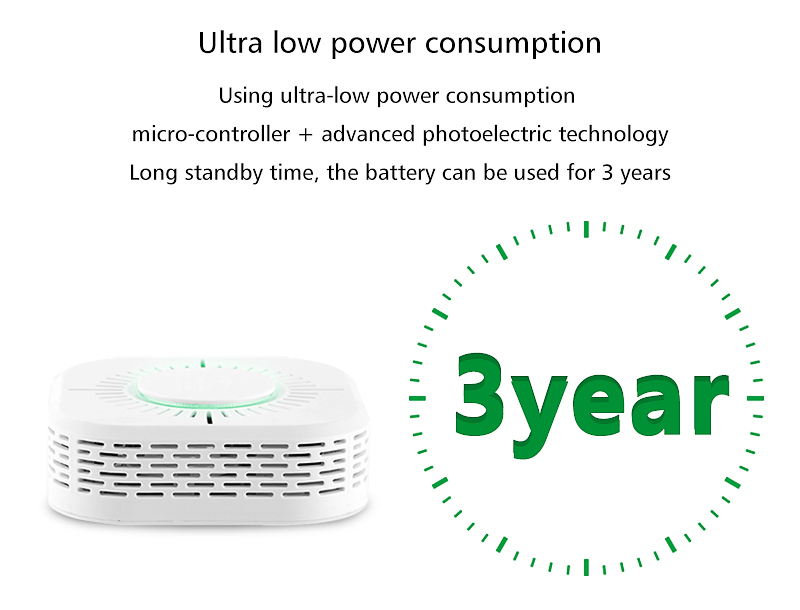 Ultra low power consumption

Using ultra-low power consumption
micro-controller + advanced photoelectric technology
Long standby time, the battery can be used for 3 years

3year